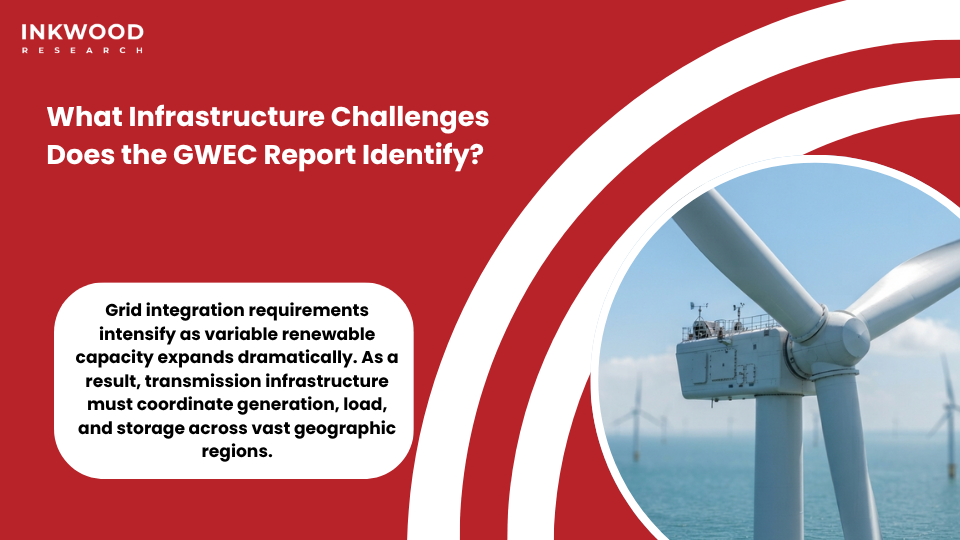 INKWOOD
RESEARCH

What Infrastructure Challenges Does the GWEC Report Identify?

Grid integration requirements intensify as variable renewable capacity expands dramatically. As a result, transmission infrastructure must coordinate generation, load, and storage across vast geographic regions.